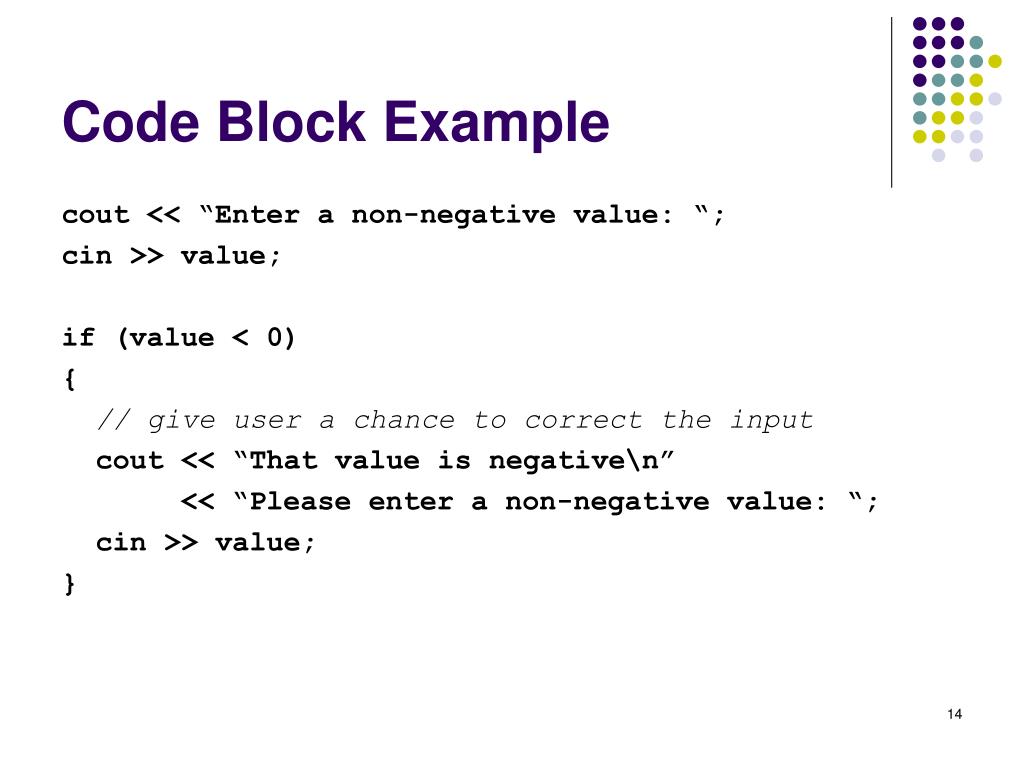 Code Block Example

cout << “Enter a non-negative value: “;
cin >> value;

if (value < 0)
{
  // give user a chance to correct the input
  cout << “That value is negative\n”
       << “Please enter a non-negative value: “;
  cin >> value;
}

14